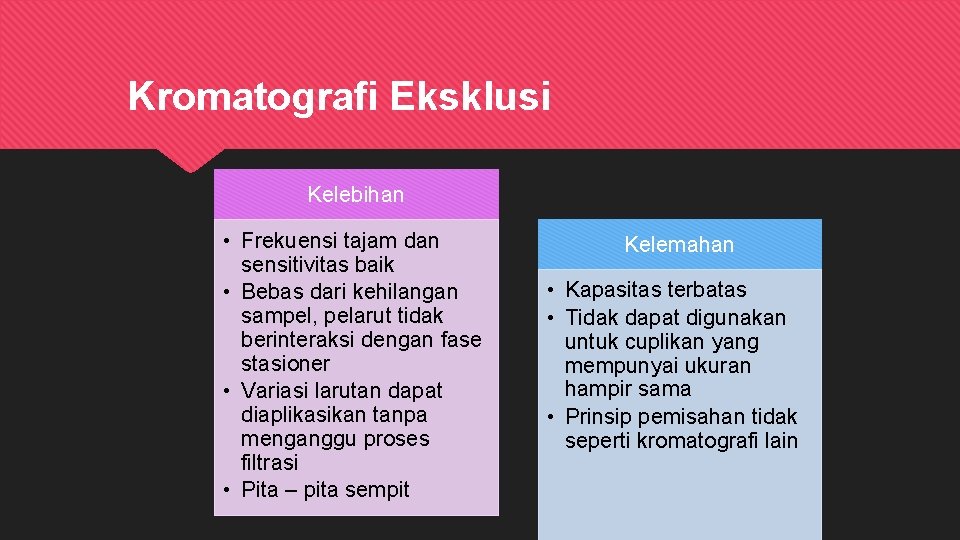 Kromatografi Eksklusi

Kelebihan

• Frekuensi tajam dan sensitivitas baik
• Bebas dari kehilangan sampel, pelarut tidak berinteraksi dengan fase stasioner
• Variasi larutan dapat diaplikasikan tanpa menganggu proses filtrasi
• Pita – pita sempit

Kelemahan

• Kapasitas terbatas
• Tidak dapat digunakan untuk cuplikan yang mempunyai ukuran hampir sama
• Prinsip pemisahan tidak seperti kromatografi lain